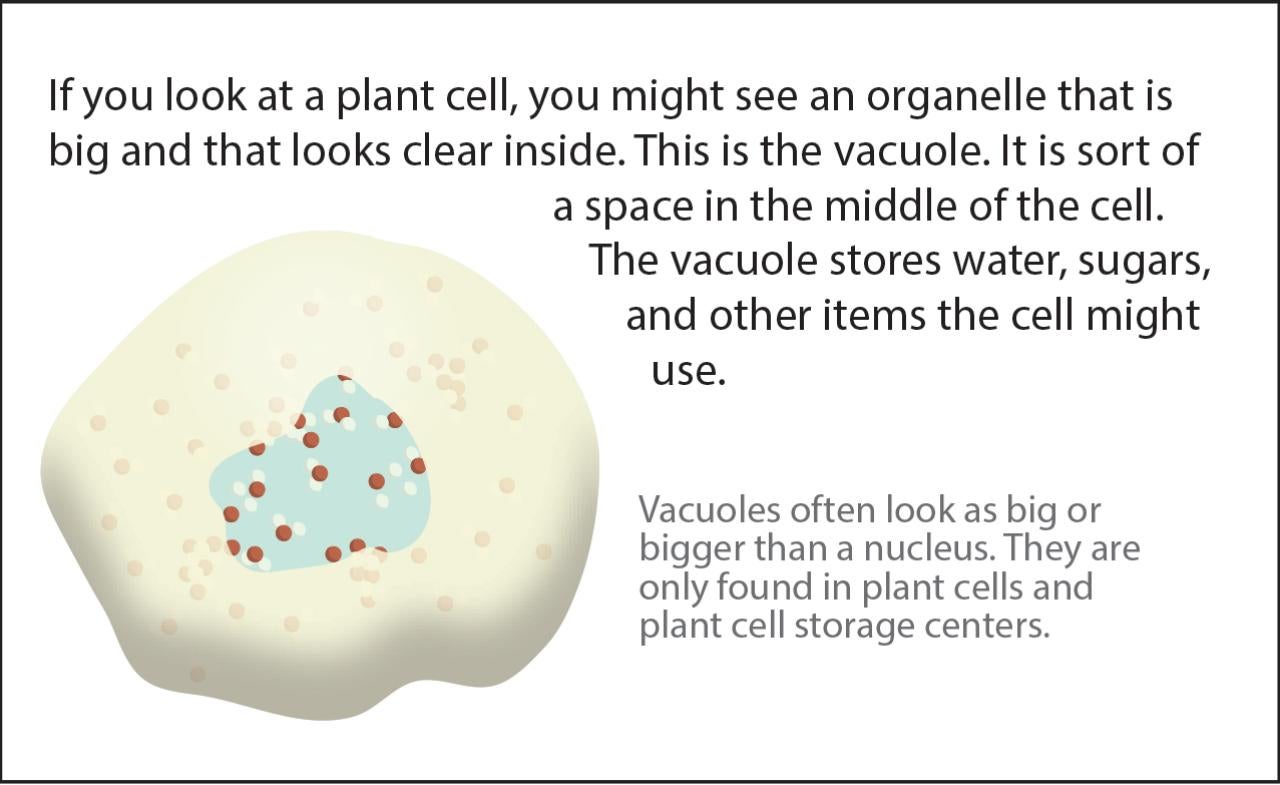 If you look at a plant cell, you might see an organelle that is big and that looks clear inside. This is the vacuole. It is sort of a space in the middle of the cell. The vacuole stores water, sugars, and other items the cell might use.

Vacuoles often look as big or bigger than a nucleus. They are only found in plant cells and plant cell storage centers.